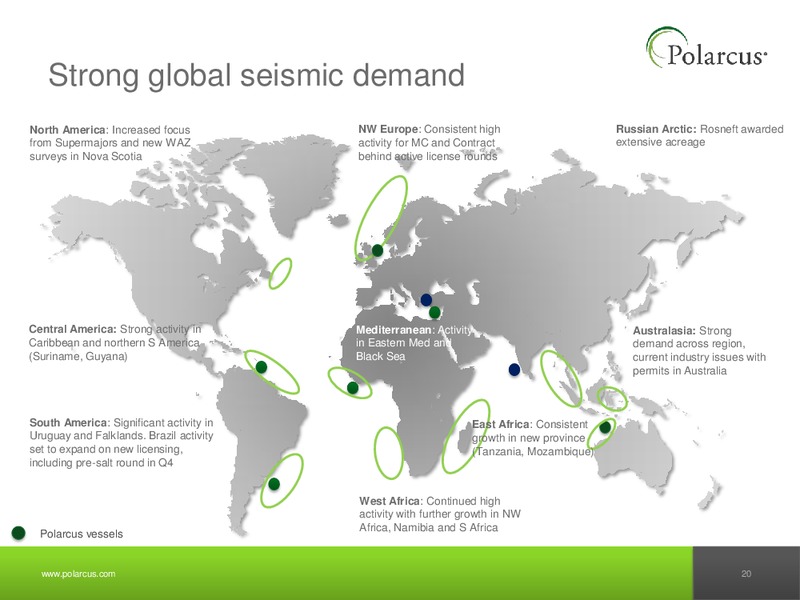 Polarcus

Strong global seismic demand

North America: Increased focus from Supermajors and new WAZ surveys in Nova Scotia

NW Europe: Consistent high activity for MC and Contract behind active license rounds

Russian Arctic: Rosneft awarded extensive acreage

Central America: Strong activity in Caribbean and northern S America (Suriname, Guyana)

Mediterranean: Activity in Eastern Med and Black Sea

Australasia: Strong demand across region, current industry issues with permits in Australia

South America: Significant activity in Uruguay and Falklands. Brazil activity set to expand on new licensing, including pre-salt round in Q4

East Africa: Consistent growth in new province (Tanzania, Mozambique)

West Africa: Continued high activity with further growth in NW Africa, Namibia and S Africa

Polarcus vessels

www.polarcus.com

20